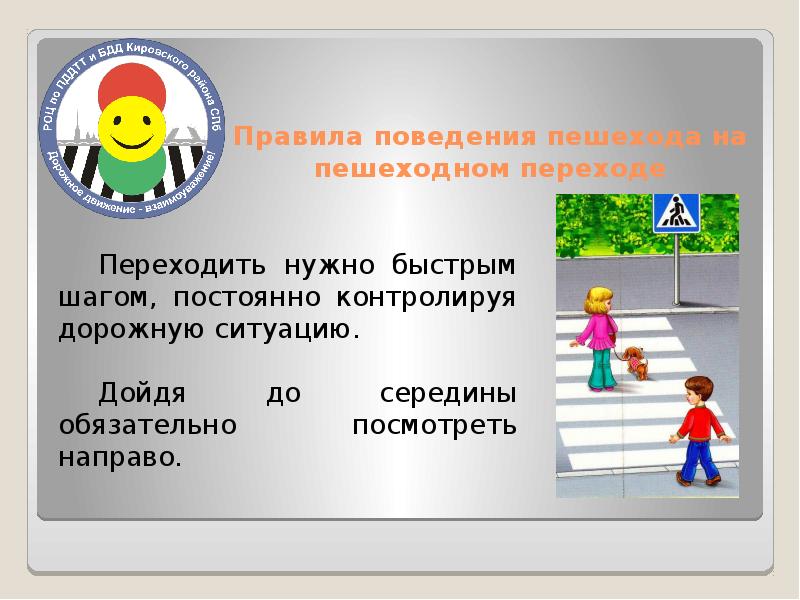 РОЦ по ПДДТТ и БДД Кировского района СПб
Дорожное движение - взаимоуважение!

Правила поведения пешехода на пешеходном переходе

Переходить нужно быстрым шагом, постоянно контролируя дорожную ситуацию.

Дойдя до середины обязательно посмотреть направо.